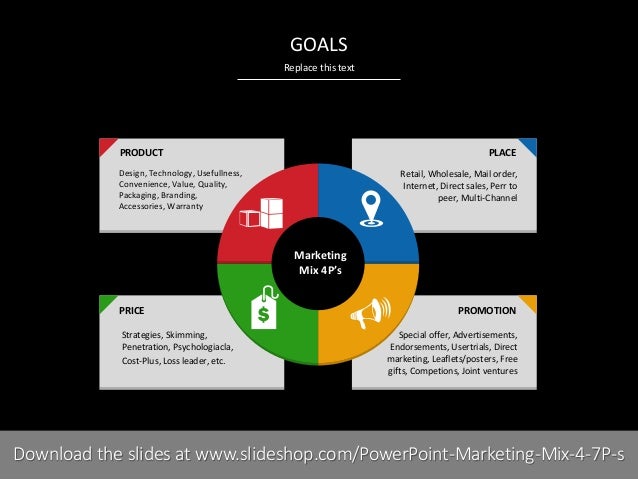 GOALS

Replace this text

PRODUCT

Design, Technology, Usefullness, Convenience, Value, Quality, Packaging, Branding, Accessories, Warranty

PLACE

Retail, Wholesale, Mail order, Internet, Direct sales, Perr to peer, Multi-Channel

Marketing Mix 4P's

$

PRICE

Strategies, Skimming, Penetration, Psychologiacla, Cost-Plus, Loss leader, etc.

PROMOTION

Special offer, Advertisements, Endorsements, Usertrials, Direct marketing, Leaflets/posters, Free gifts, Competions, Joint ventures

Download the slides at www.slideshop.com/PowerPoint-Marketing-Mix-4-7P-s